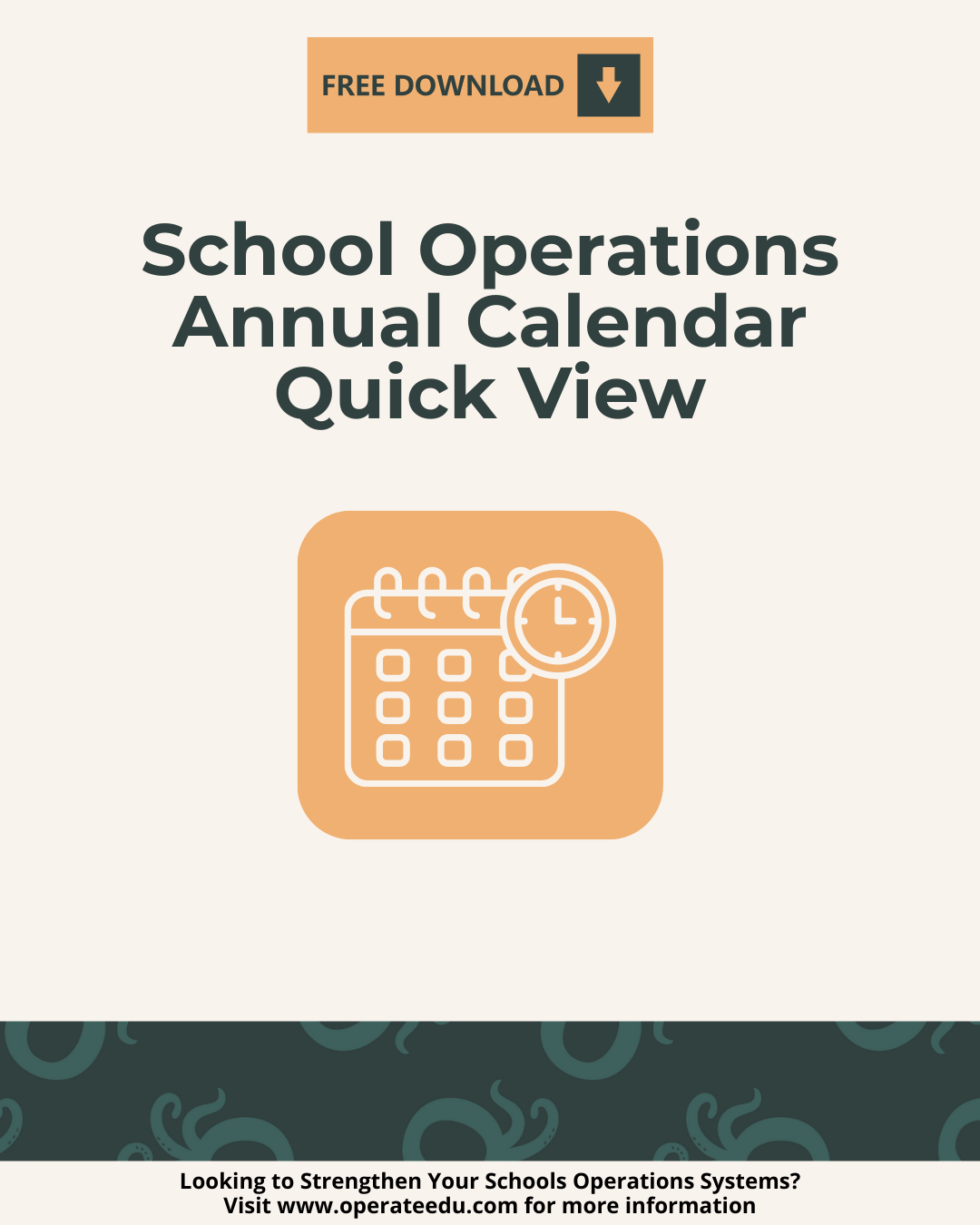 FREE DOWNLOAD

School Operations Annual Calendar Quick View

Looking to Strengthen Your Schools Operations Systems?
Visit www.operateedu.com for more information